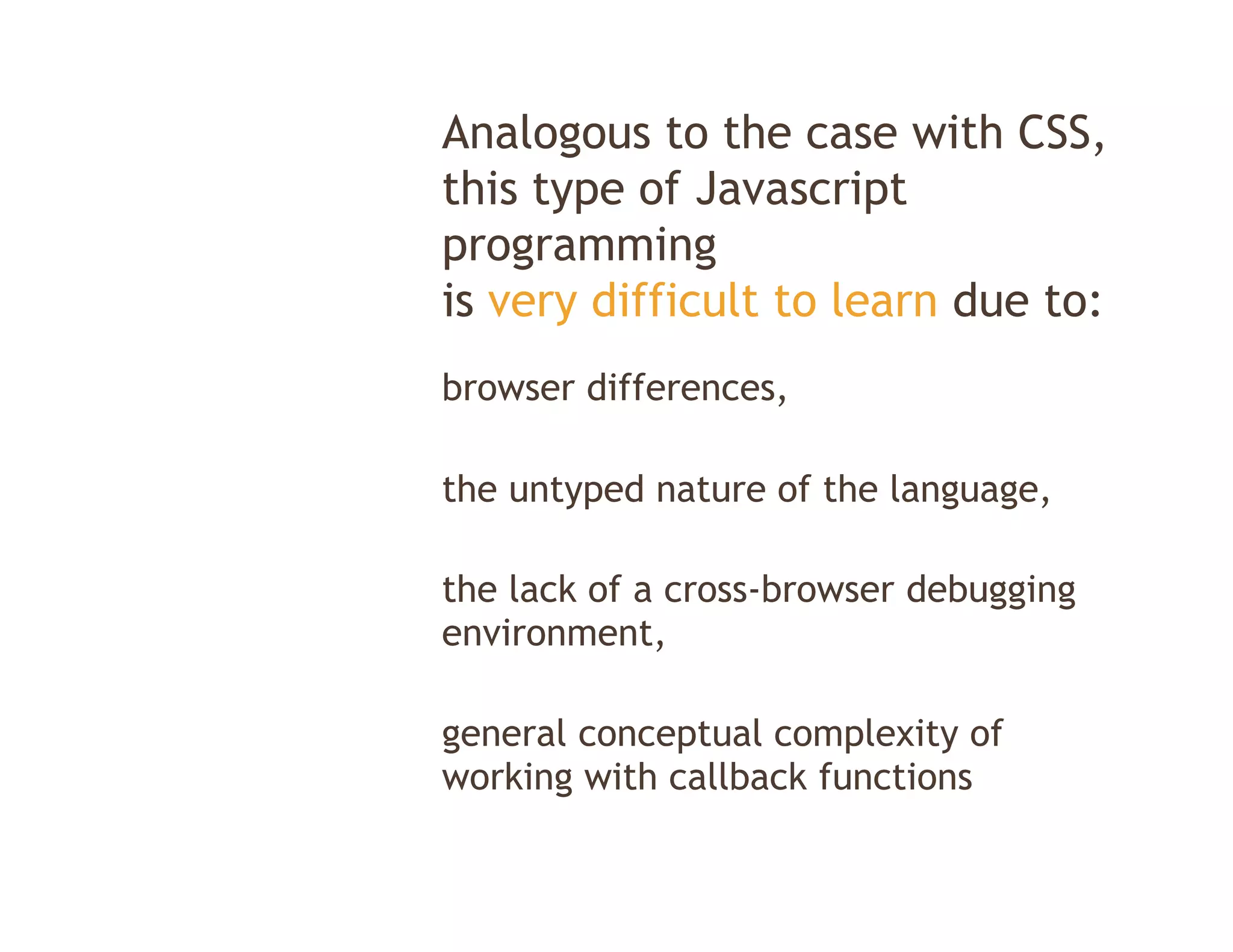 Analogous to the case with CSS, this type of Javascript programming
is very difficult to learn due to:

browser differences,

the untyped nature of the language,

the lack of a cross-browser debugging environment,

general conceptual complexity of working with callback functions